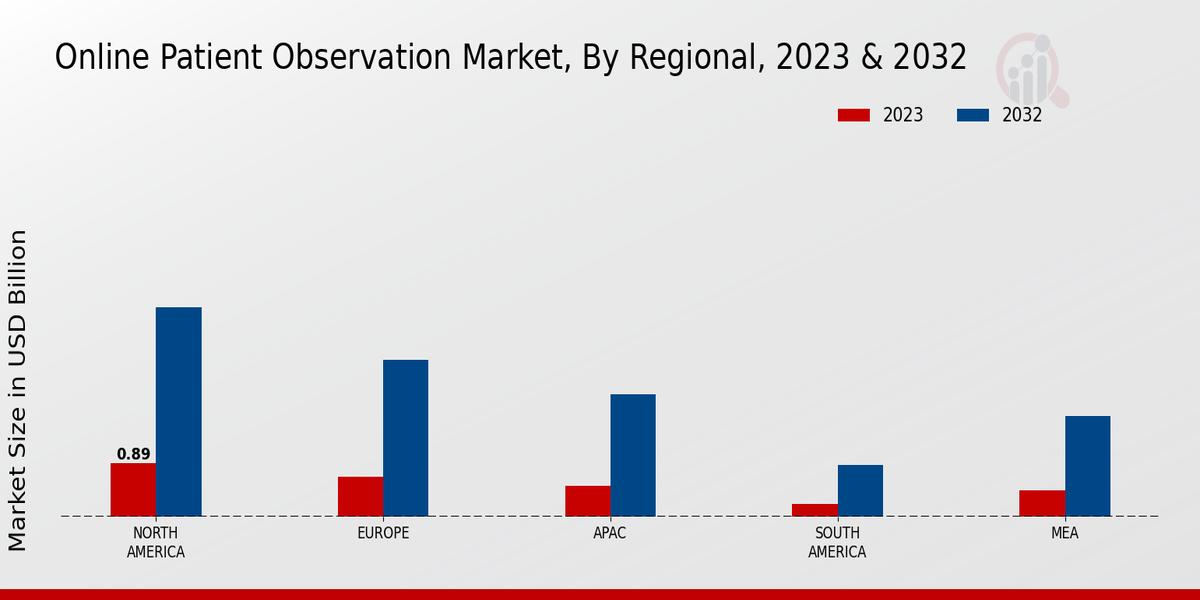 Online Patient Observation Market, By Regional, 2023 & 2032

2023
2032

Market Size in USD Billion

0.89

NORTH AMERICA
EUROPE
APAC
SOUTH AMERICA
MEA